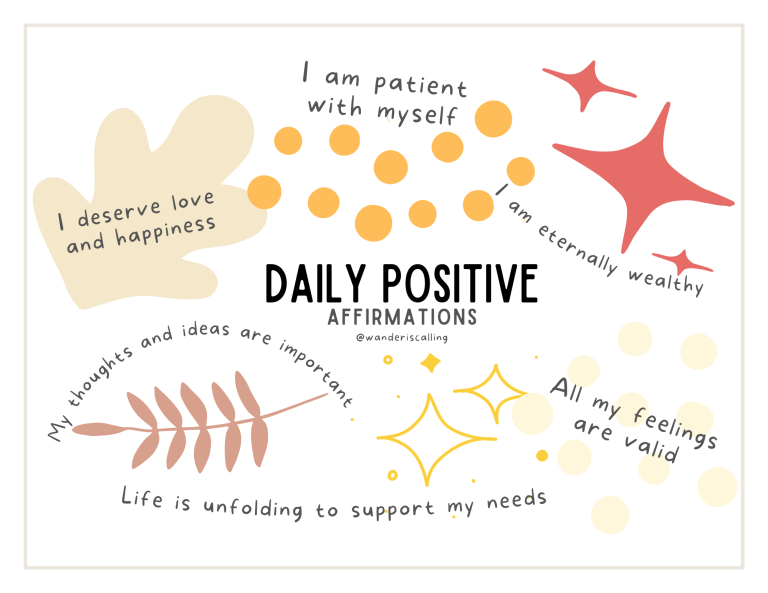 I am patient with myself

I deserve love and happiness

I am eternally wealthy

DAILY POSITIVE
AFFIRMATIONS
@wanderiscalling

My thoughts and ideas are important

All my feelings are valid

Life is unfolding to support my needs